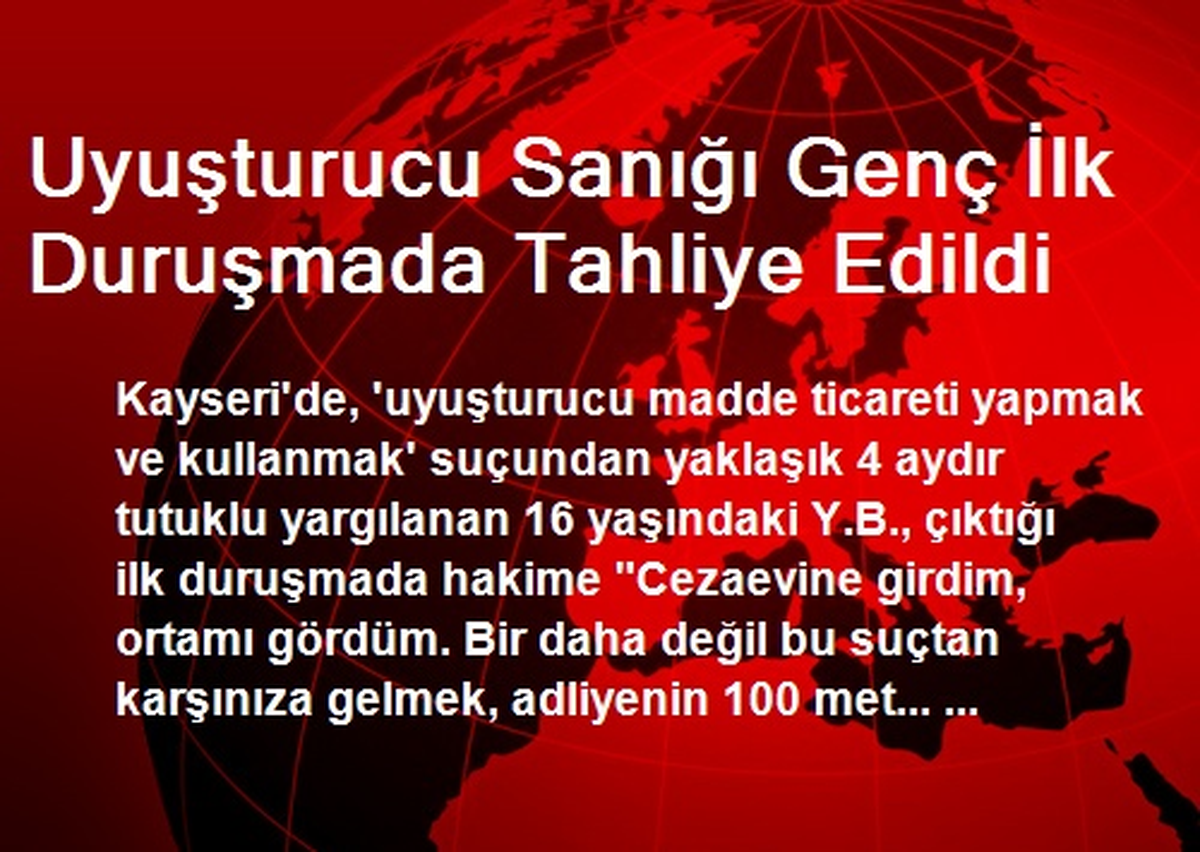 Uyuşturucu Sanığı Genç İlk Duruşmada Tahliye Edildi

Kayseri'de, 'uyuşturucu madde ticareti yapmak ve kullanmak' suçundan yaklaşık 4 aydır tutuklu yargılanan 16 yaşındaki Y.B., çıktığı ilk duruşmada hakime "Cezaevine girdim, ortamı gördüm. Bir daha değil bu suçtan karşınıza gelmek, adliyenin 100 met... ...